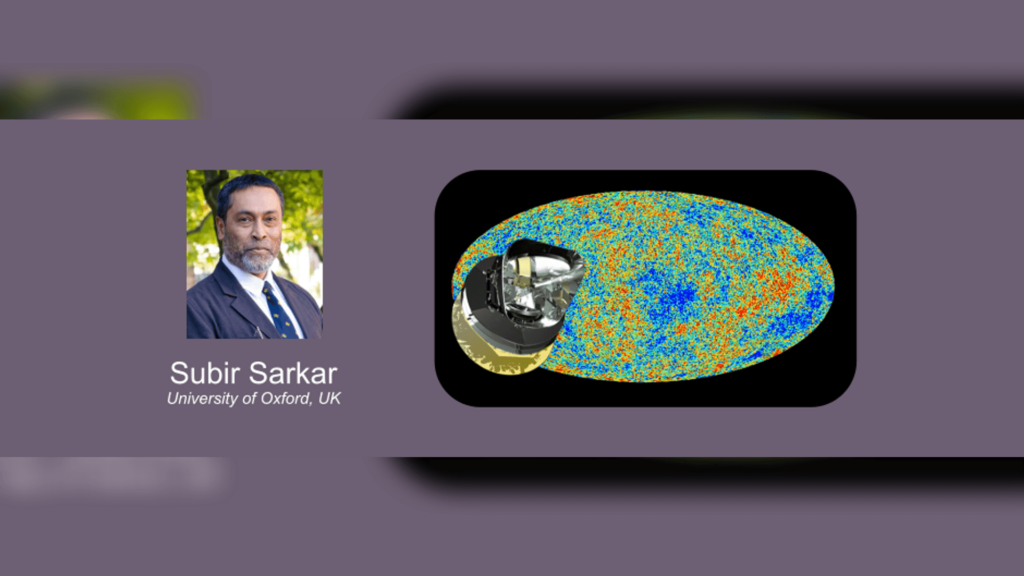 Subir Sarkar
University of Oxford, UK